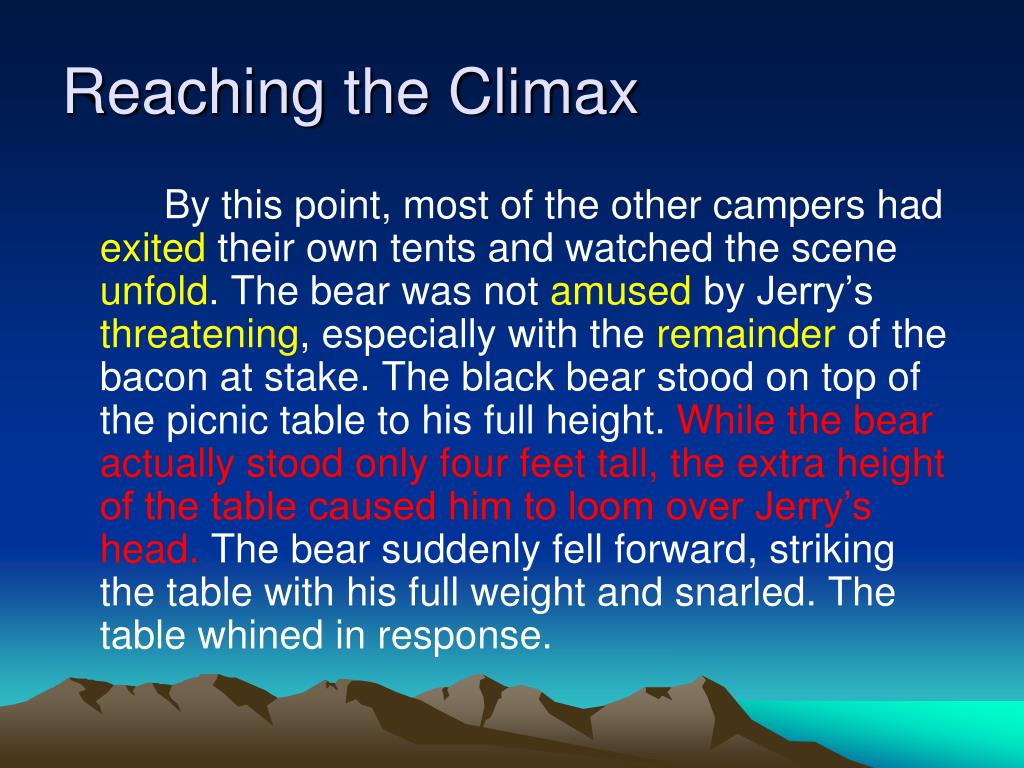 Reaching the Climax

By this point, most of the other campers had exited their own tents and watched the scene unfold. The bear was not amused by Jerry’s threatening, especially with the remainder of the bacon at stake. The black bear stood on top of the picnic table to his full height. While the bear actually stood only four feet tall, the extra height of the table caused him to loom over Jerry’s head. The bear suddenly fell forward, striking the table with his full weight and snarled. The table whined in response.